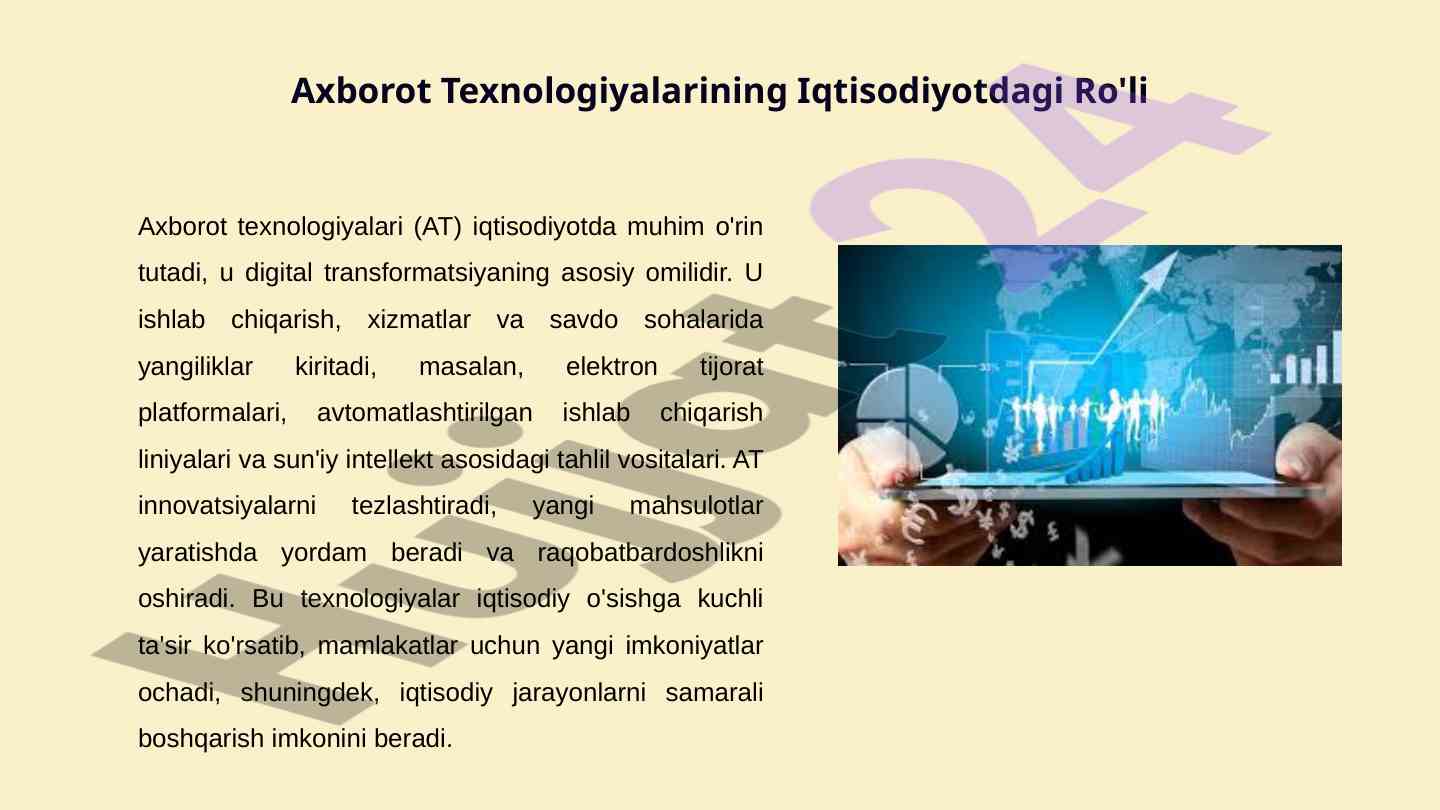 Axborot Texnologiyalarining Iqtisodiyotdagi Ro'li

Axborot texnologiyalari (AT) iqtisodiyotda muhim o'rin tutadi, u digital transformatsiyaning asosiy omilidir. U ishlab chiqarish, xizmatlar va savdo sohalarida yangiliklar kiritadi, masalan, elektron tijorat platformalari, avtomatlashtirilgan ishlab chiqarish liniyalari va sun'iy intellekt asosidagi tahlil vositalari. AT innovatsiyalarni tezlashtiradi, yangi mahsulotlar yaratishda yordam beradi va raqobatbardoshlikni oshiradi. Bu texnologiyalar iqtisodiy o'sishga kuchli ta'sir ko'rsatib, mamlakatlar uchun yangi imkoniyatlar ochadi, shuningdek, iqtisodiy jarayonlarni samarali boshqarish imkonini beradi.

Hujjat24